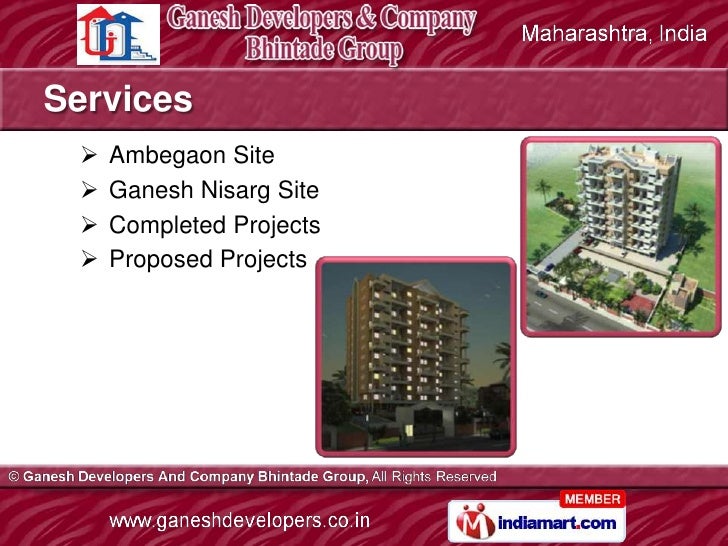 Ganesh Developers & Company
Bhintade Group

Maharashtra, India

Services

➢ Ambegaon Site
➢ Ganesh Nisarg Site
➢ Completed Projects
➢ Proposed Projects

© Ganesh Developers And Company Bhintade Group, All Rights Reserved

www.ganeshdevelopers.co.in

MEMBER
indiamart.com